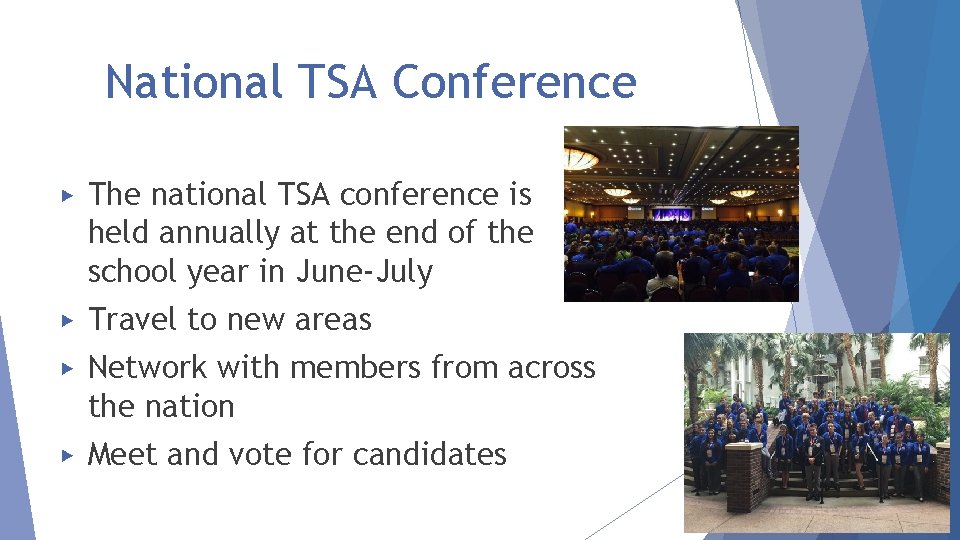 National TSA Conference

▸ The national TSA conference is held annually at the end of the school year in June-July

▸ Travel to new areas

▸ Network with members from across the nation

▸ Meet and vote for candidates